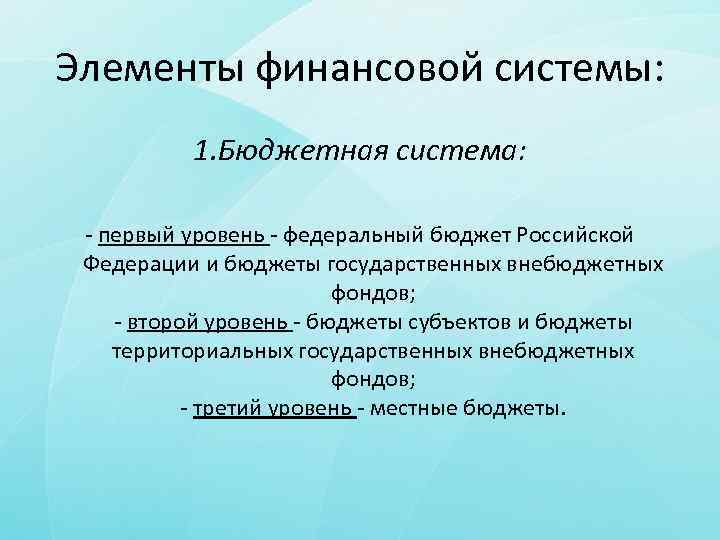 Элементы финансовой системы:

1.Бюджетная система:

- первый уровень - федеральный бюджет Российской Федерации и бюджеты государственных внебюджетных фондов;
- второй уровень - бюджеты субъектов и бюджеты территориальных государственных внебюджетных фондов;
- третий уровень - местные бюджеты.